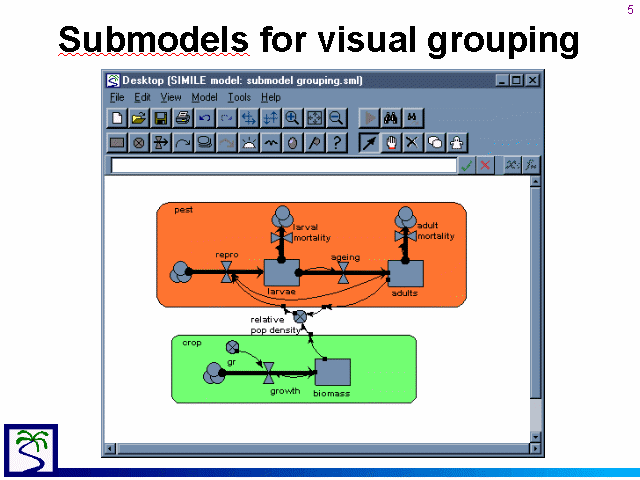 5

Submodels for visual grouping

Desktop (SIMILE model: submodel grouping.sml)

File Edit View Model Tools Help

pest

larval mortality

adult mortality

repro

ageing

larvae

adults

relative pop density

crop

gr

growth

biomass